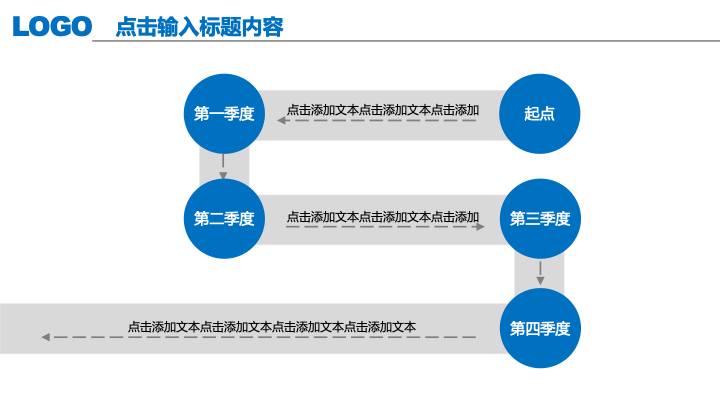 LOGO 点击输入标题内容

第一季度

点击添加文本点击添加文本点击添加

起点

第二季度

点击添加文本点击添加文本点击添加

第三季度

点击添加文本点击添加文本点击添加文本点击添加文本

第四季度